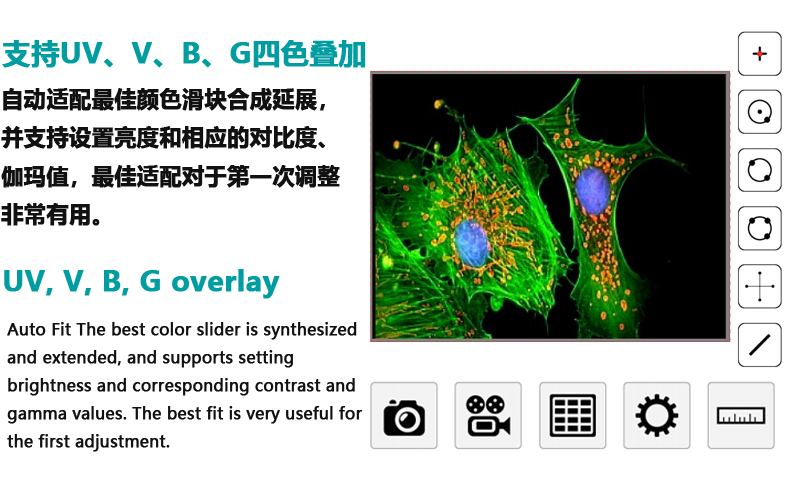 支持UV、V、B、G四色叠加

自动适配最佳颜色滑块合成延展，并支持设置亮度和相应的对比度、伽玛值，最佳适配对于第一次调整非常有用。

UV, V, B, G overlay

Auto Fit The best color slider is synthesized and extended, and supports setting brightness and corresponding contrast and gamma values. The best fit is very useful for the first adjustment.